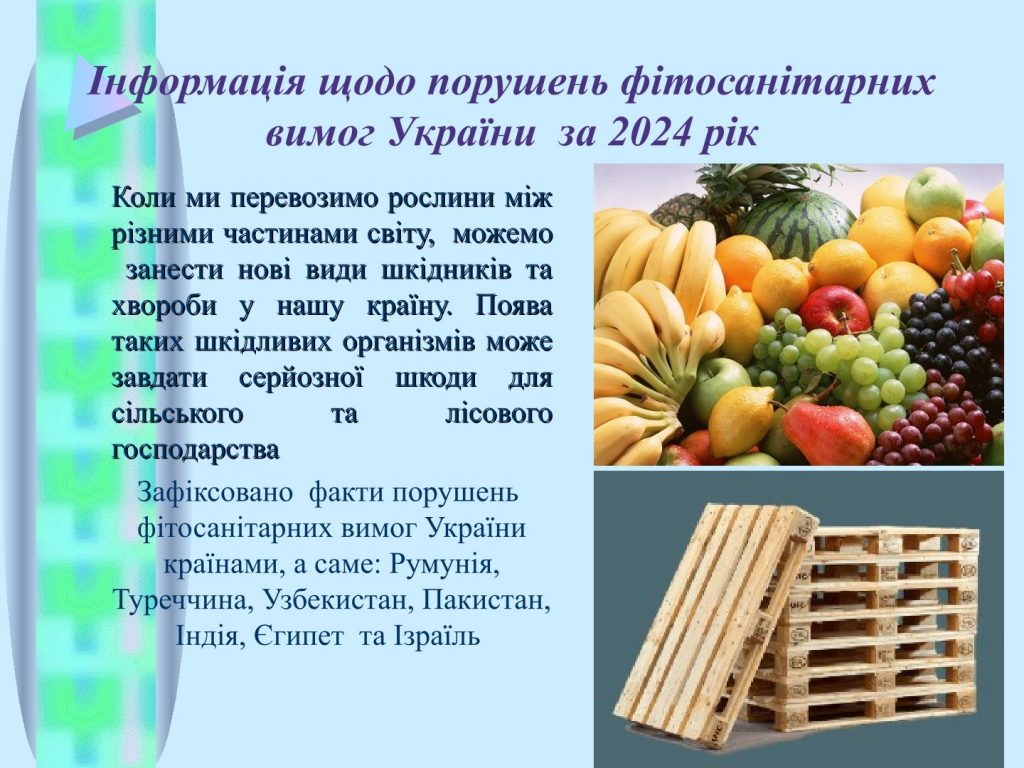 Інформація щодо порушень фітосанітарних вимог України за 2024 рік

Коли ми перевозимо рослини між різними частинами світу, можемо занести нові види шкідників та хвороби у нашу країну. Поява таких шкідливих організмів може завдати серйозної шкоди для сільського та лісового господарства

Зафіксовано факти порушень фітосанітарних вимог України країнами, а саме: Румунія, Туреччина, Узбекистан, Пакистан, Індія, Єгипет та Ізраїль